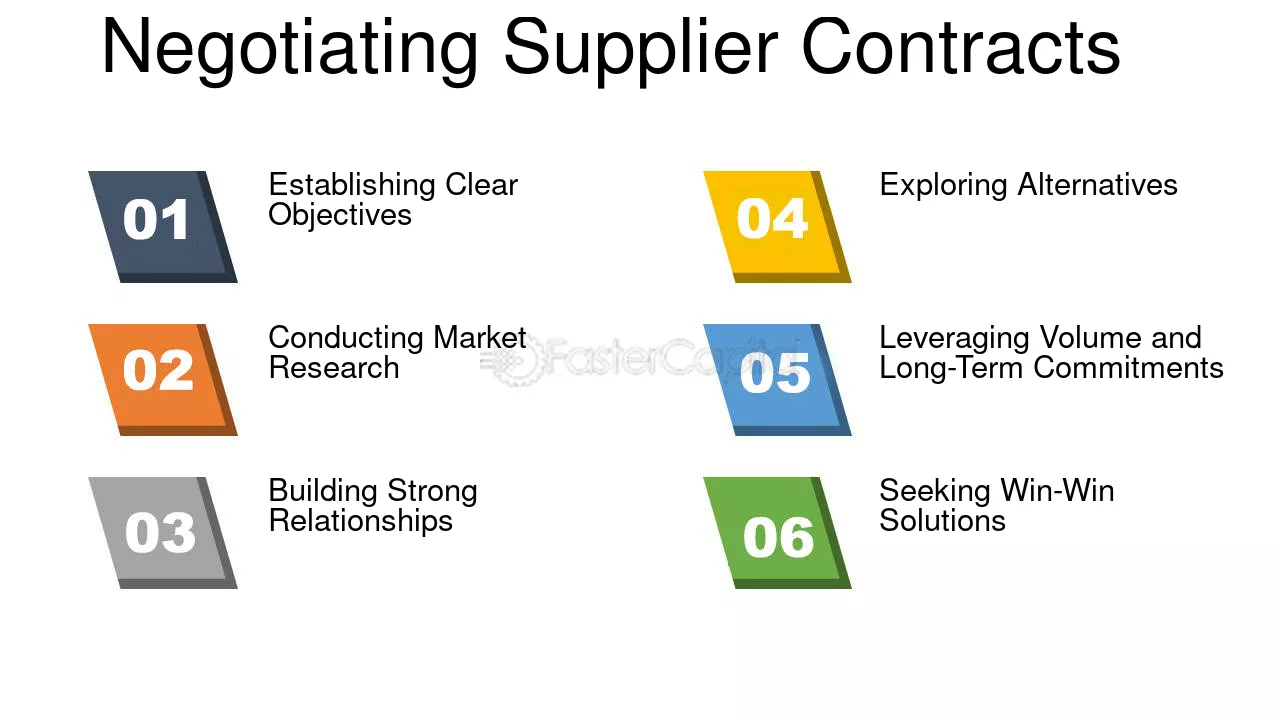 Negotiating Supplier Contracts

01
Establishing Clear Objectives

02
Conducting Market Research

03
Building Strong Relationships

04
Exploring Alternatives

05
Leveraging Volume and Long-Term Commitments

06
Seeking Win-Win Solutions

FasterCapital